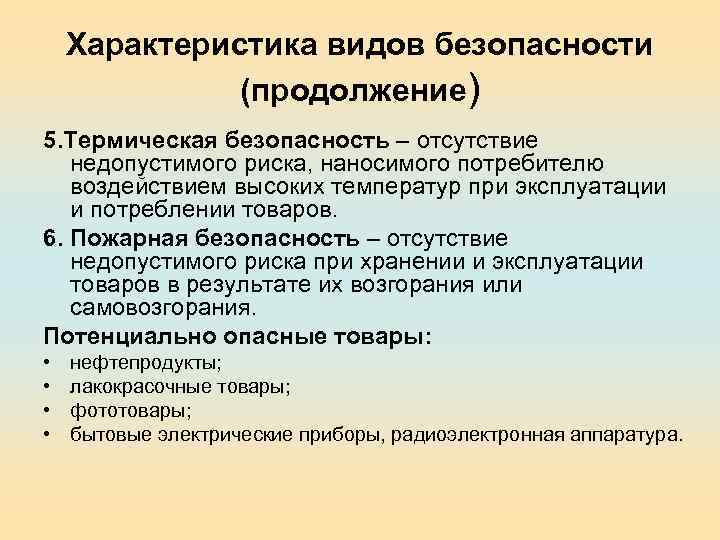 Характеристика видов безопасности (продолжение)

5.Термическая безопасность – отсутствие недопустимого риска, наносимого потребителю воздействием высоких температур при эксплуатации и потреблении товаров.

6. Пожарная безопасность – отсутствие недопустимого риска при хранении и эксплуатации товаров в результате их возгорания или самовозгорания.

Потенциально опасные товары:
• нефтепродукты;
• лакокрасочные товары;
• фототовары;
• бытовые электрические приборы, радиоэлектронная аппаратура.